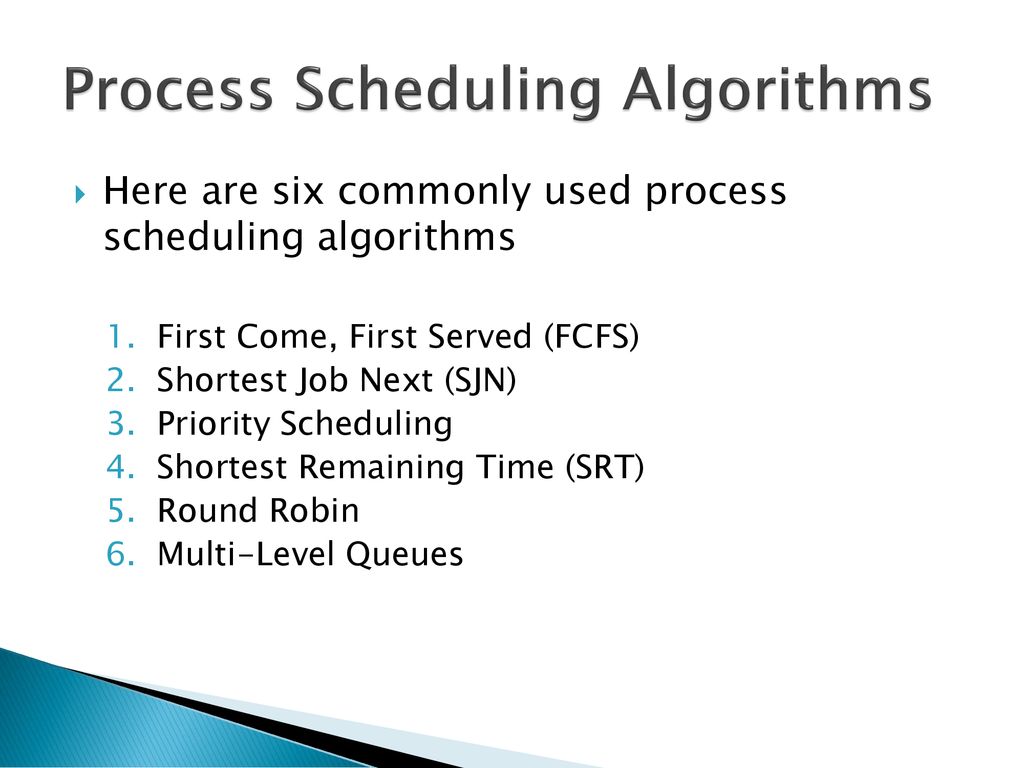 Process Scheduling Algorithms

Here are six commonly used process scheduling algorithms

1. First Come, First Served (FCFS)
2. Shortest Job Next (SJN)
3. Priority Scheduling
4. Shortest Remaining Time (SRT)
5. Round Robin
6. Multi-Level Queues